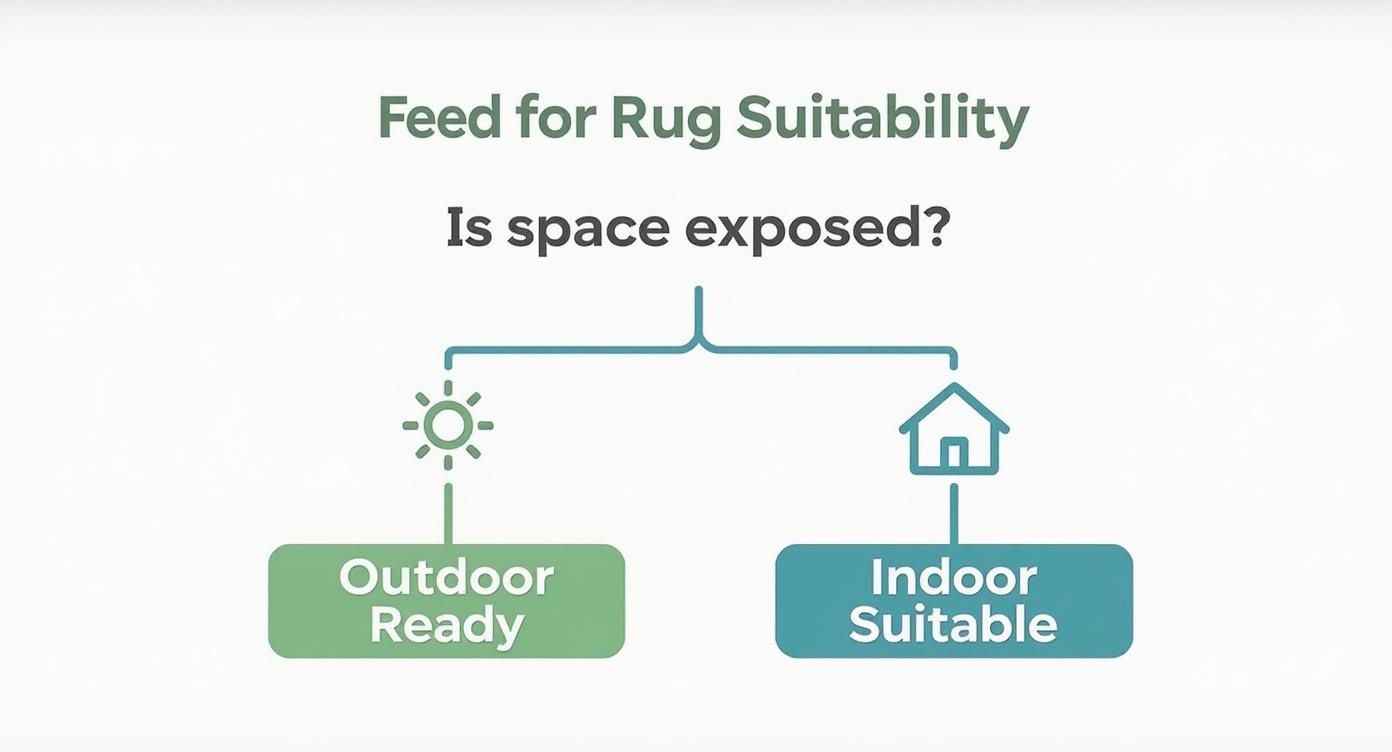 Feed for Rug Suitability

Is space exposed?

Outdoor Ready

Indoor Suitable